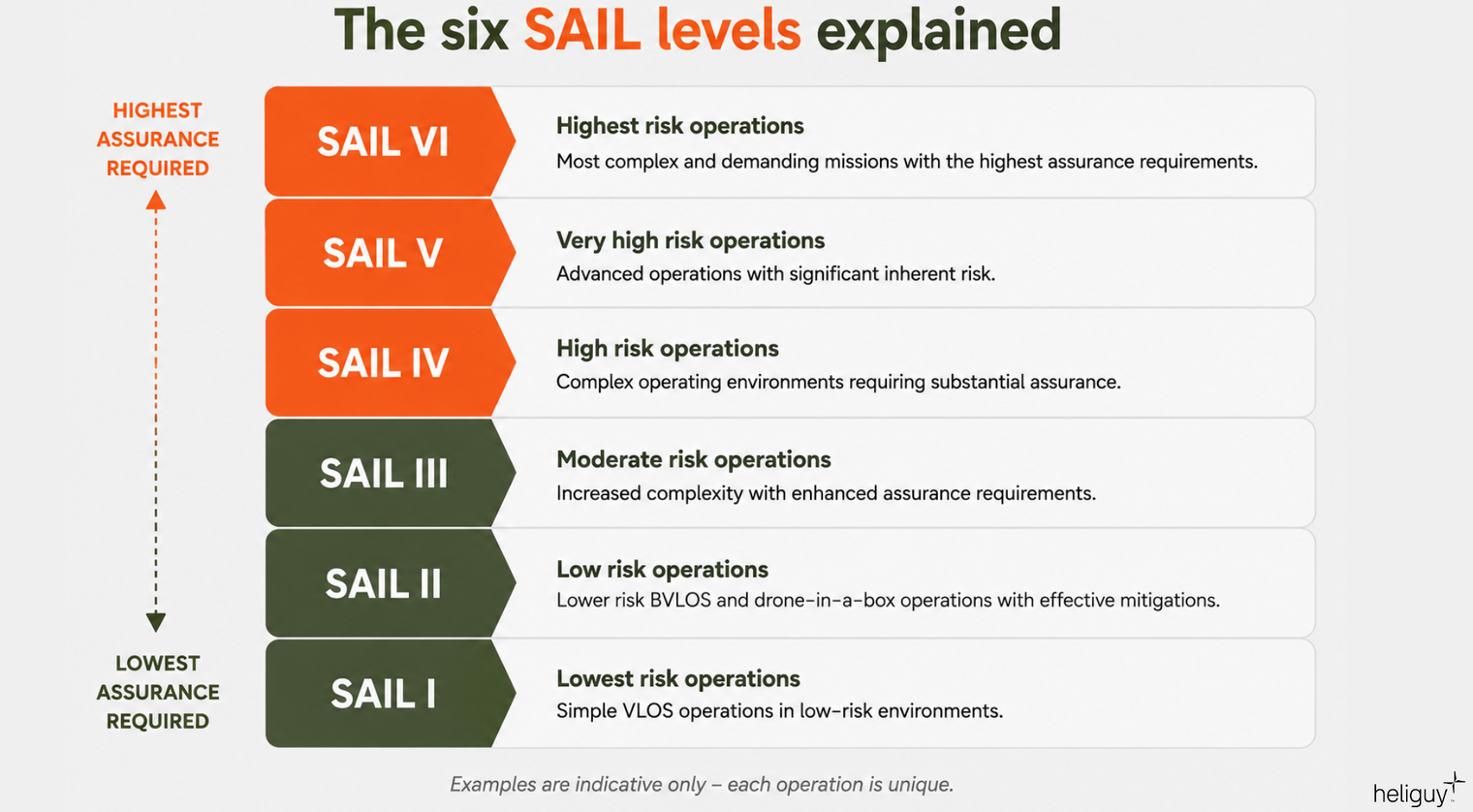 The six SAIL levels explained

HIGHEST ASSURANCE REQUIRED

LOWEST ASSURANCE REQUIRED

SAIL VI
Highest risk operations
Most complex and demanding missions with the highest assurance requirements.

SAIL V
Very high risk operations
Advanced operations with significant inherent risk.

SAIL IV
High risk operations
Complex operating environments requiring substantial assurance.

SAIL III
Moderate risk operations
Increased complexity with enhanced assurance requirements.

SAIL II
Low risk operations
Lower risk BVLOS and drone-in-a-box operations with effective mitigations.

SAIL I
Lowest risk operations
Simple VLOS operations in low-risk environments.

Examples are indicative only – each operation is unique.

heliguy